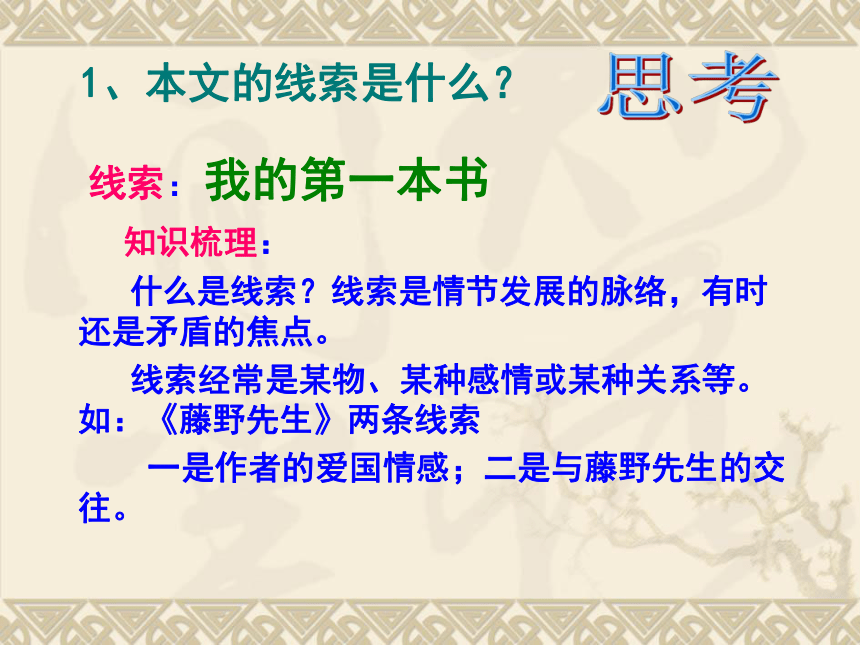 1、本文的线索是什么？

思考

线索：我的第一本书

知识梳理：

什么是线索？线索是情节发展的脉络，有时还是矛盾的焦点。

线索经常是某物、某种感情或某种关系等。如：《藤野先生》两条线索

一是作者的爱国情感；二是与藤野先生的交往。